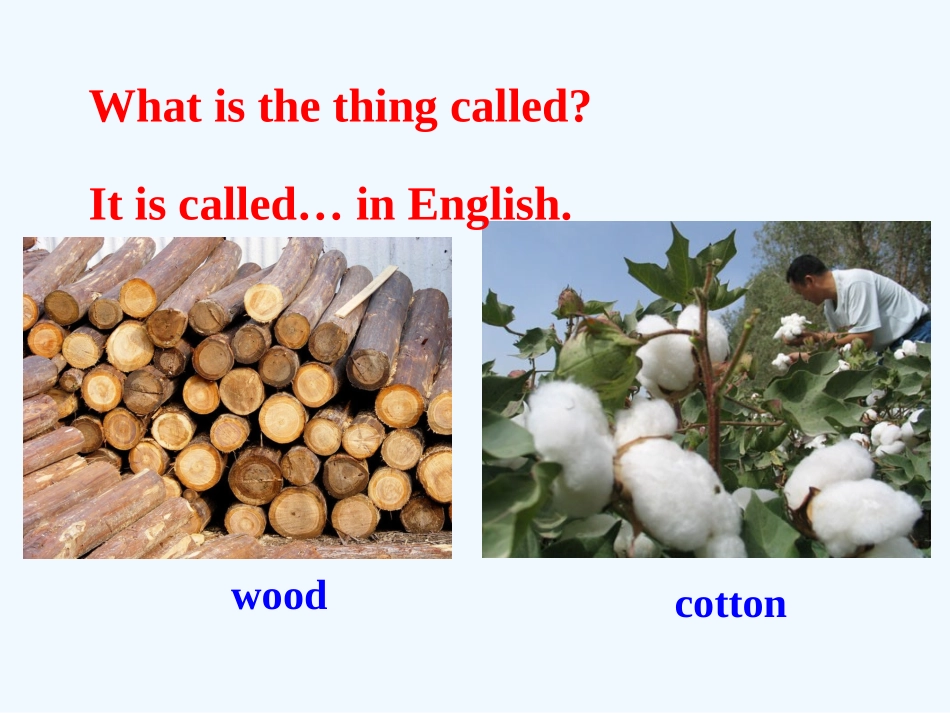 What is the thing called?

It is called… in English.

wood

cotton